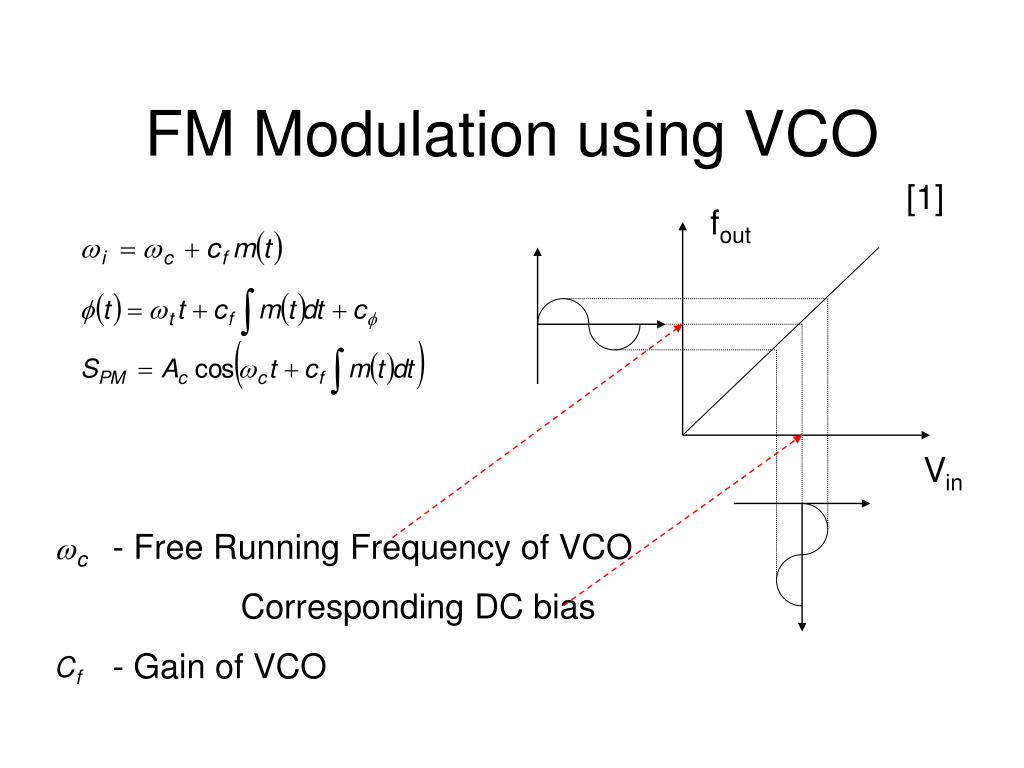 FM Modulation using VCO

[1]

$\omega_i = \omega_c + c_f m(t)$

$\phi(t) = \omega_t t + c_f \int m(t)dt + c_\phi$

$S_{PM} = A_c \cos\left(\omega_c t + c_f \int m(t)dt\right)$

$f_{out}$

$V_{in}$

$\omega_c$ - Free Running Frequency of VCO

Corresponding DC bias

$c_f$ - Gain of VCO